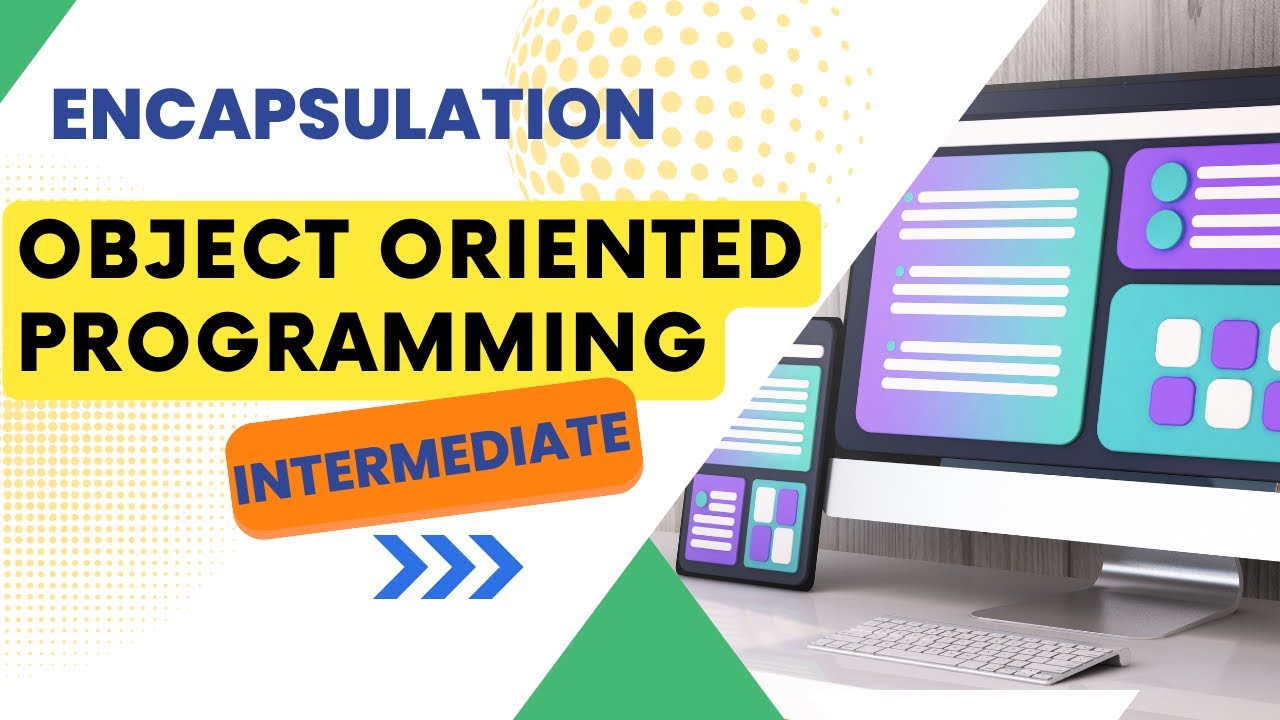 ENCAPSULATION

OBJECT ORIENTED PROGRAMMING

INTERMEDIATE